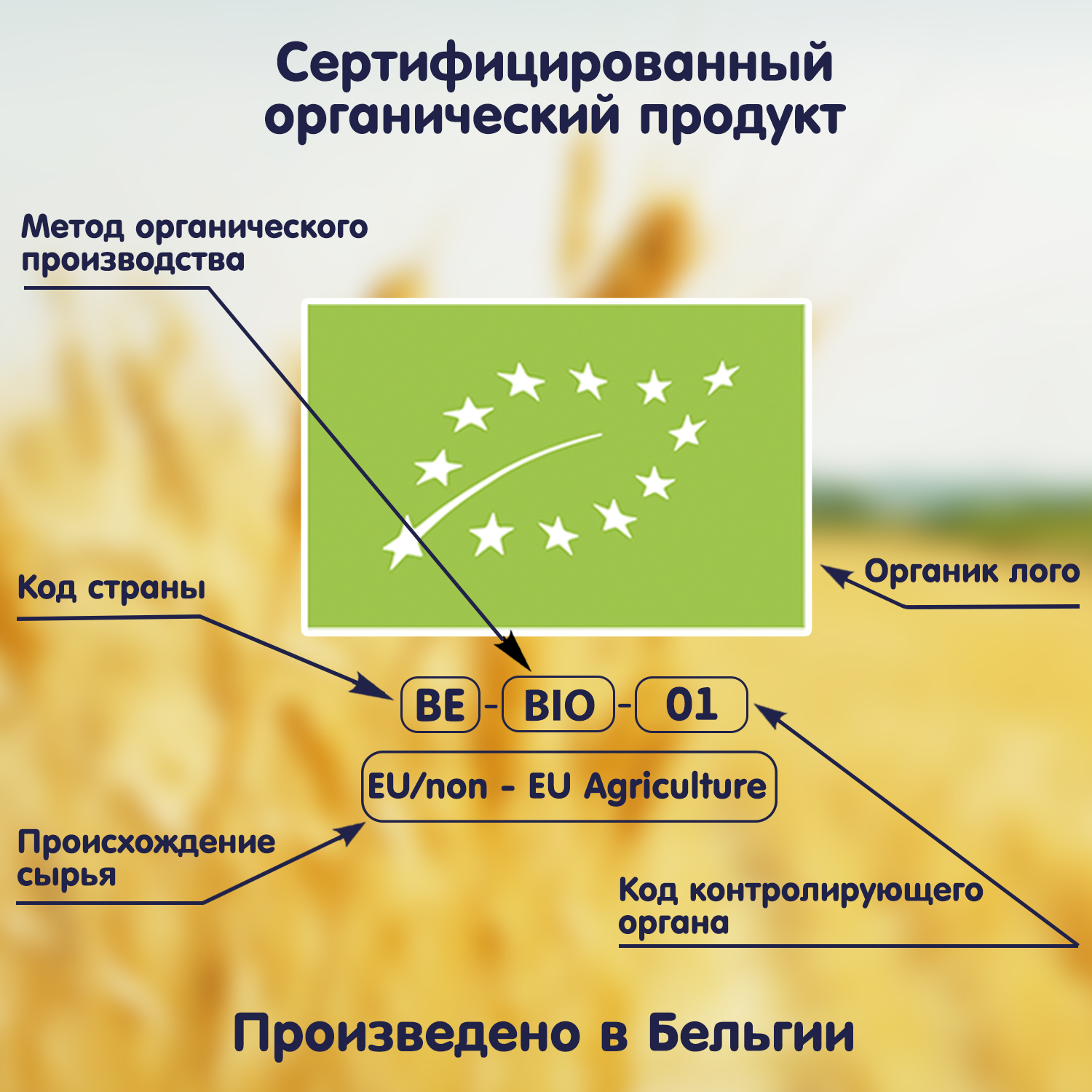 Сертифицированный органический продукт

Метод органического производства

Органик лого

Код страны

BE - BIO - 01

EU/non - EU Agriculture

Происхождение сырья

Код контролирующего органа

Произведено в Бельгии